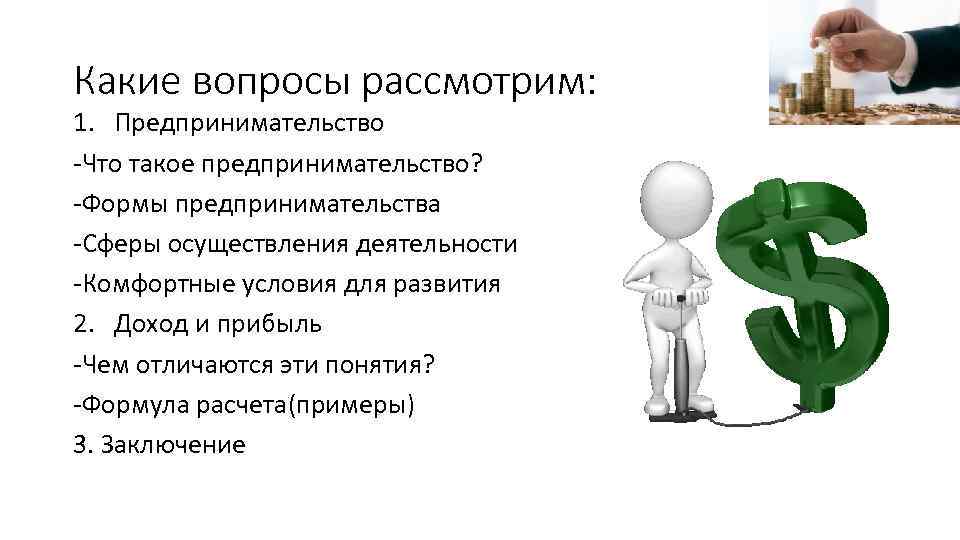 Какие вопросы рассмотрим:

1. Предпринимательство

-Что такое предпринимательство?

-Формы предпринимательства

-Сферы осуществления деятельности

-Комфортные условия для развития

2. Доход и прибыль

-Чем отличаются эти понятия?

-Формула расчета(примеры)

3. Заключение